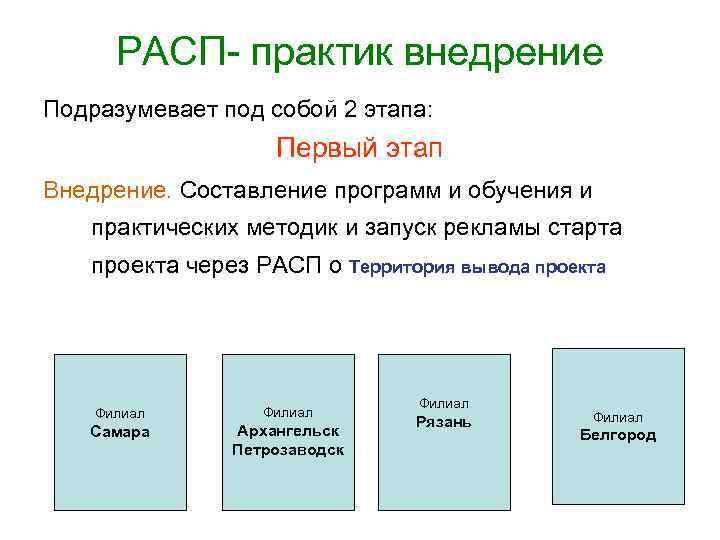 РАСП- практик внедрение

Подразумевает под собой 2 этапа:

Первый этап

Внедрение. Составление программ и обучения и практических методик и запуск рекламы старта проекта через РАСП о Территория вывода проекта

Филиал
Самара

Филиал
Архангельск
Петрозаводск

Филиал
Рязань

Филиал
Белгород